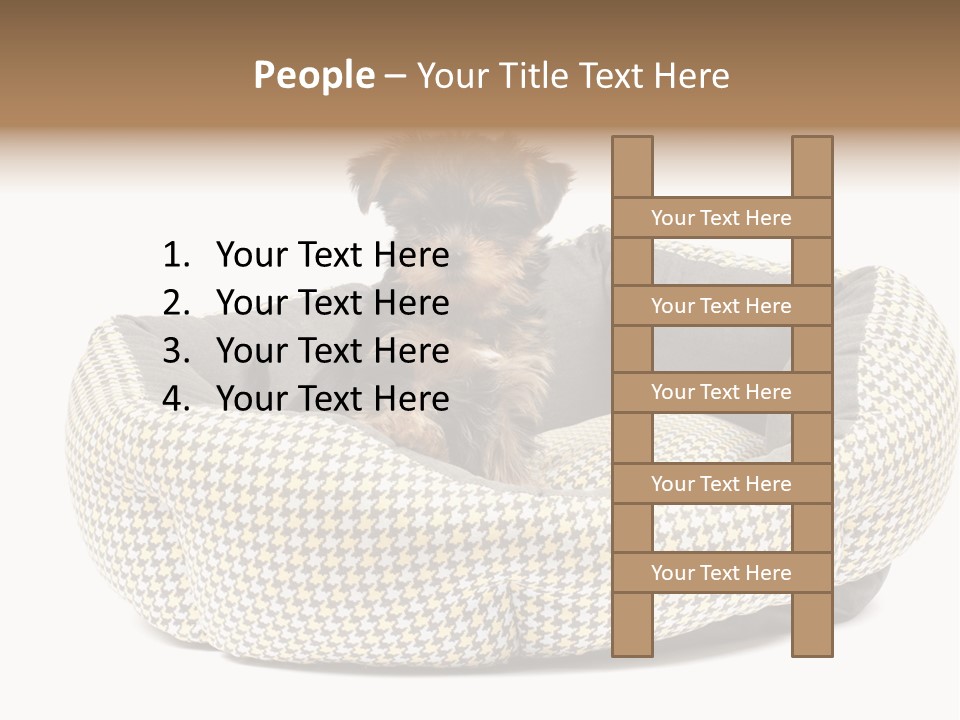 People – Your Title Text Here

1. Your Text Here
2. Your Text Here
3. Your Text Here
4. Your Text Here

Your Text Here
Your Text Here
Your Text Here
Your Text Here
Your Text Here